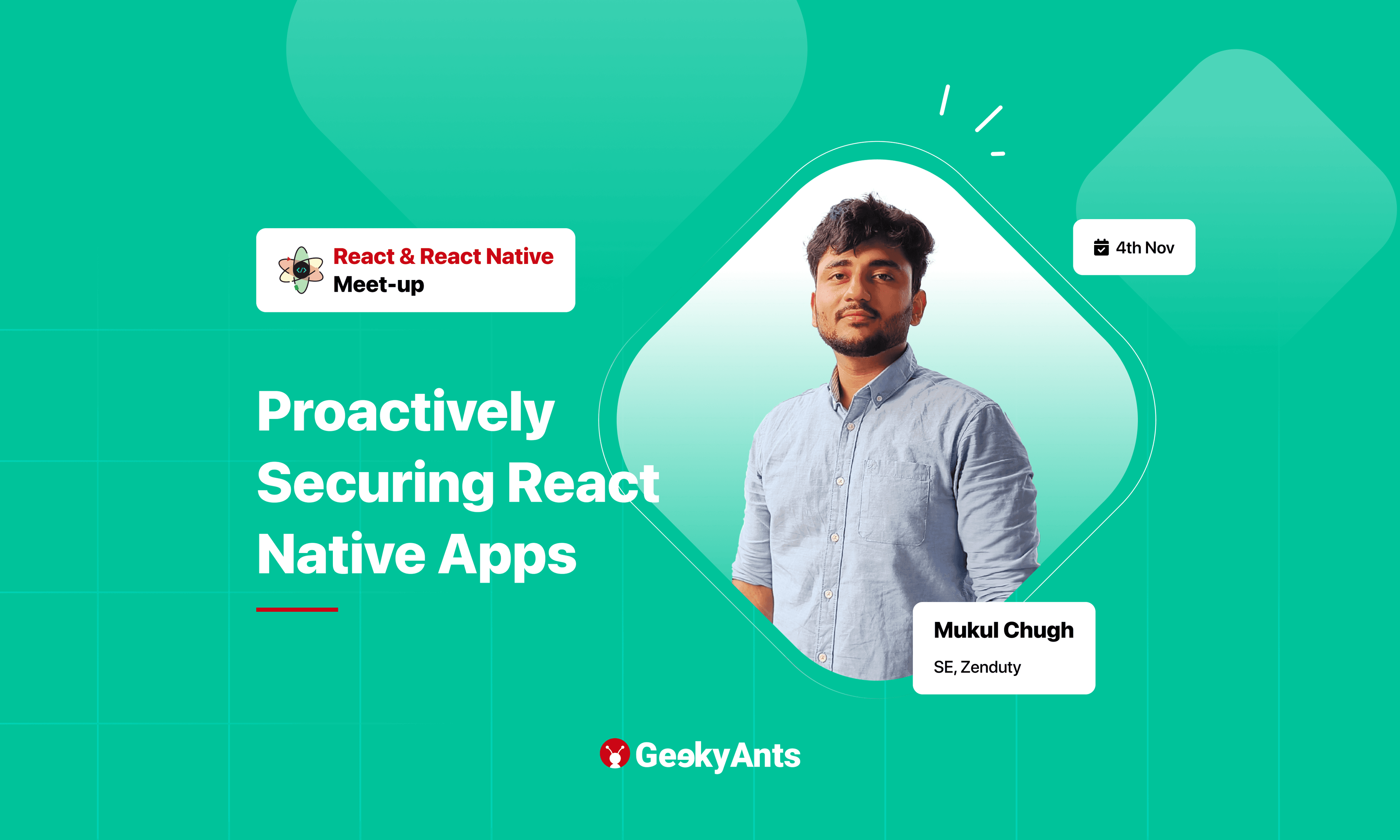 React & React Native
Meet-up

4th Nov

Proactively Securing React Native Apps

Mukul Chugh
SE, Zenduty

GeekyAnts